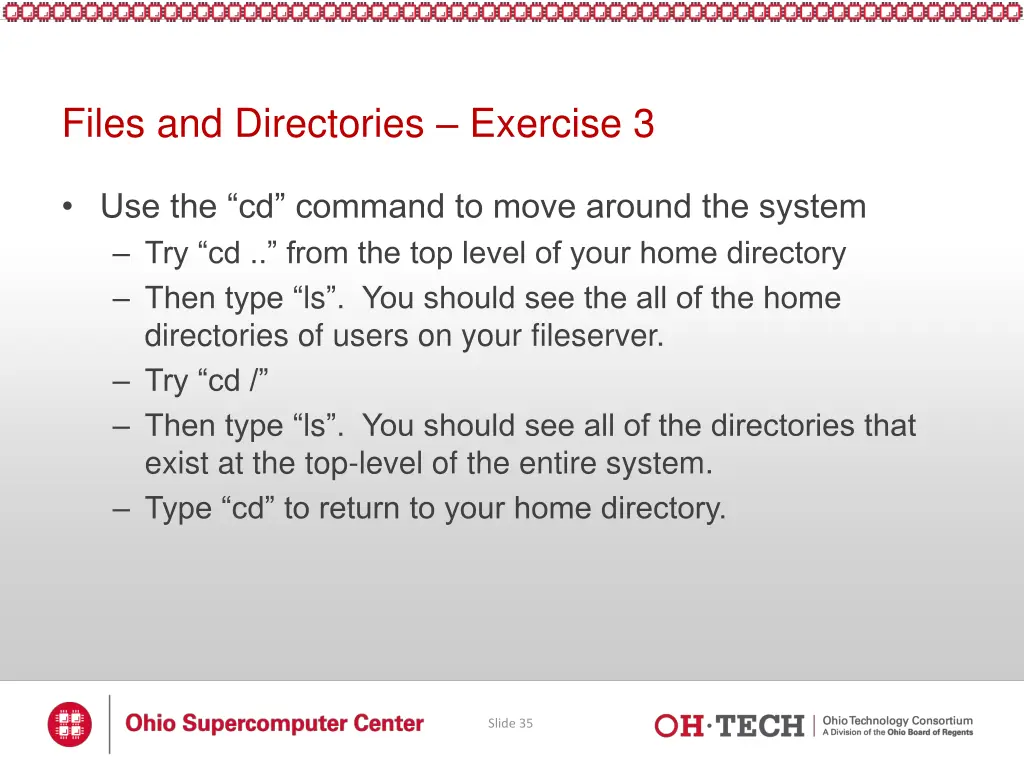 Files and Directories – Exercise 3

• Use the “cd” command to move around the system
– Try “cd ..” from the top level of your home directory
– Then type “ls”. You should see the all of the home directories of users on your fileserver.
– Try “cd /”
– Then type “ls”. You should see all of the directories that exist at the top-level of the entire system.
– Type “cd” to return to your home directory.

Ohio Supercomputer Center

Slide 35

OH·TECH | Ohio Technology Consortium
A Division of the Ohio Board of Regents